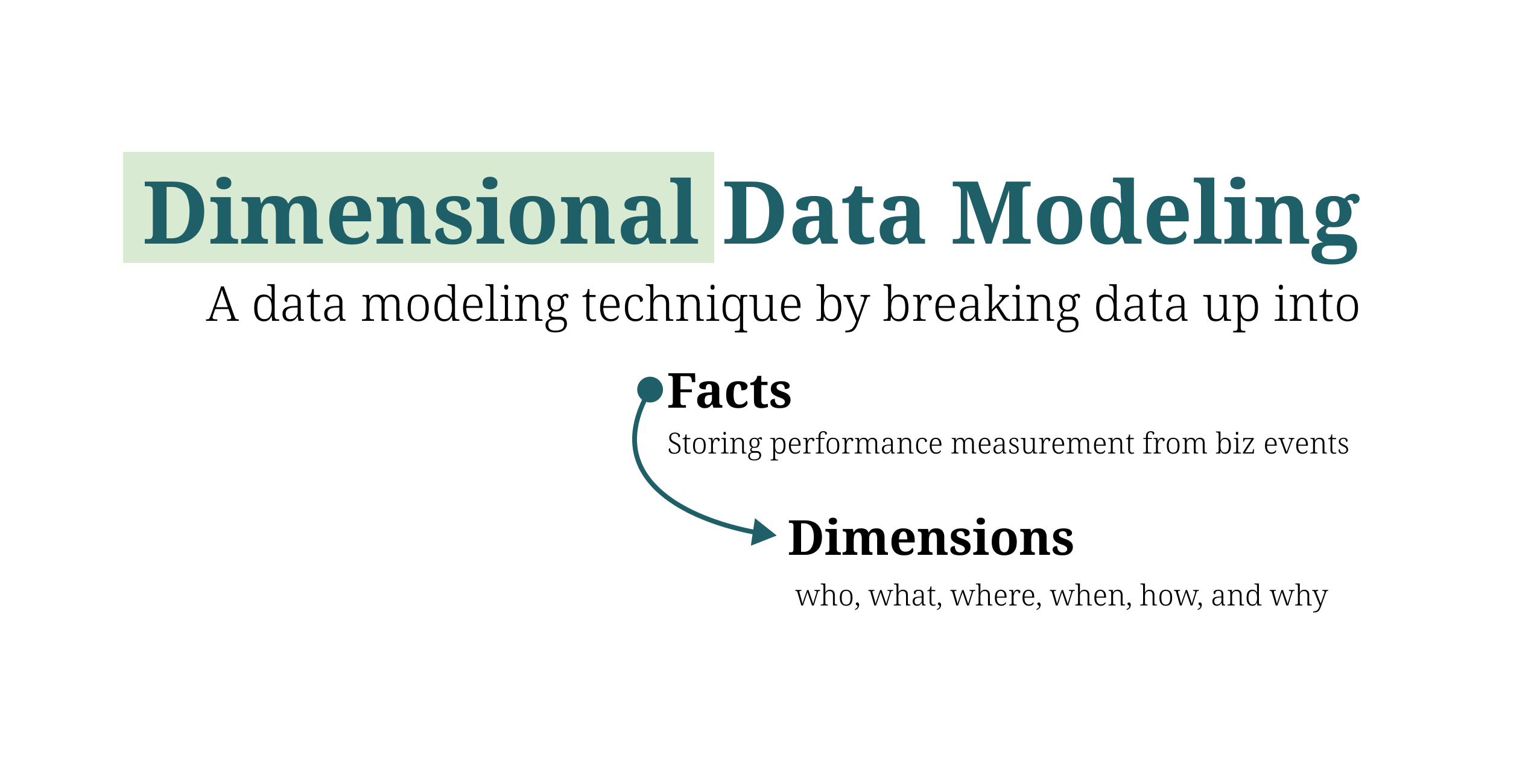 Dimensional Data Modeling

A data modeling technique by breaking data up into

Facts

Storing performance measurement from biz events

Dimensions

who, what, where, when, how, and why